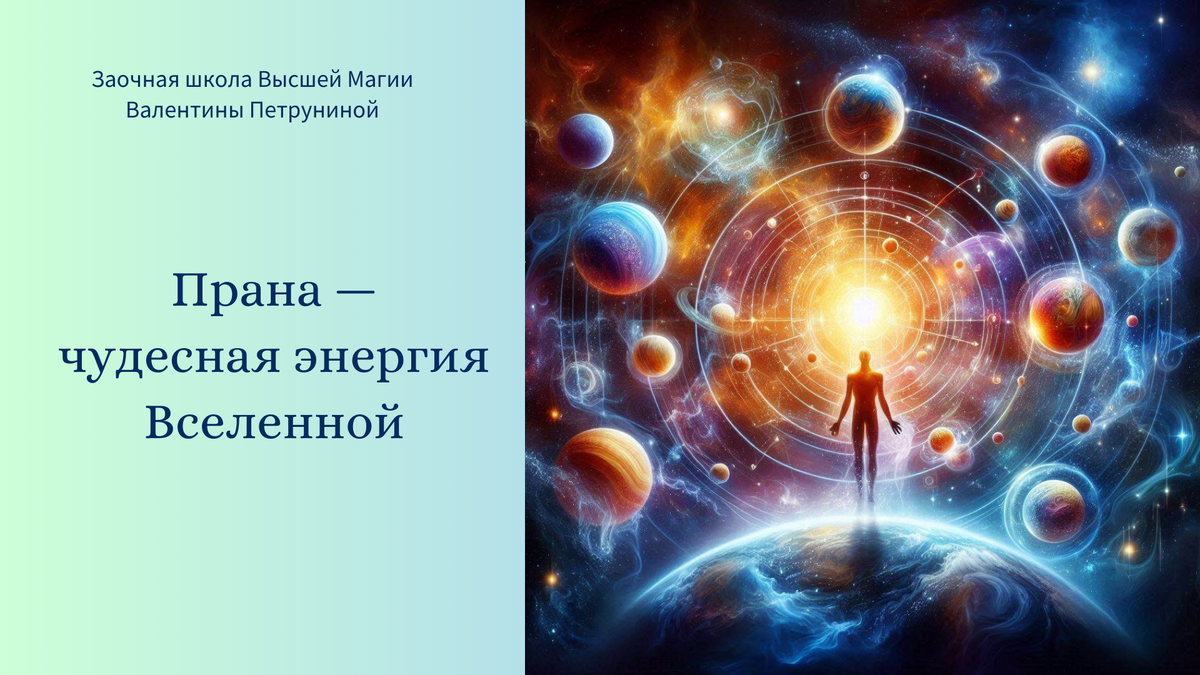 Заочная школа Высшей Магии
Валентины Петруниной

Прана —
чудесная энергия
Вселенной